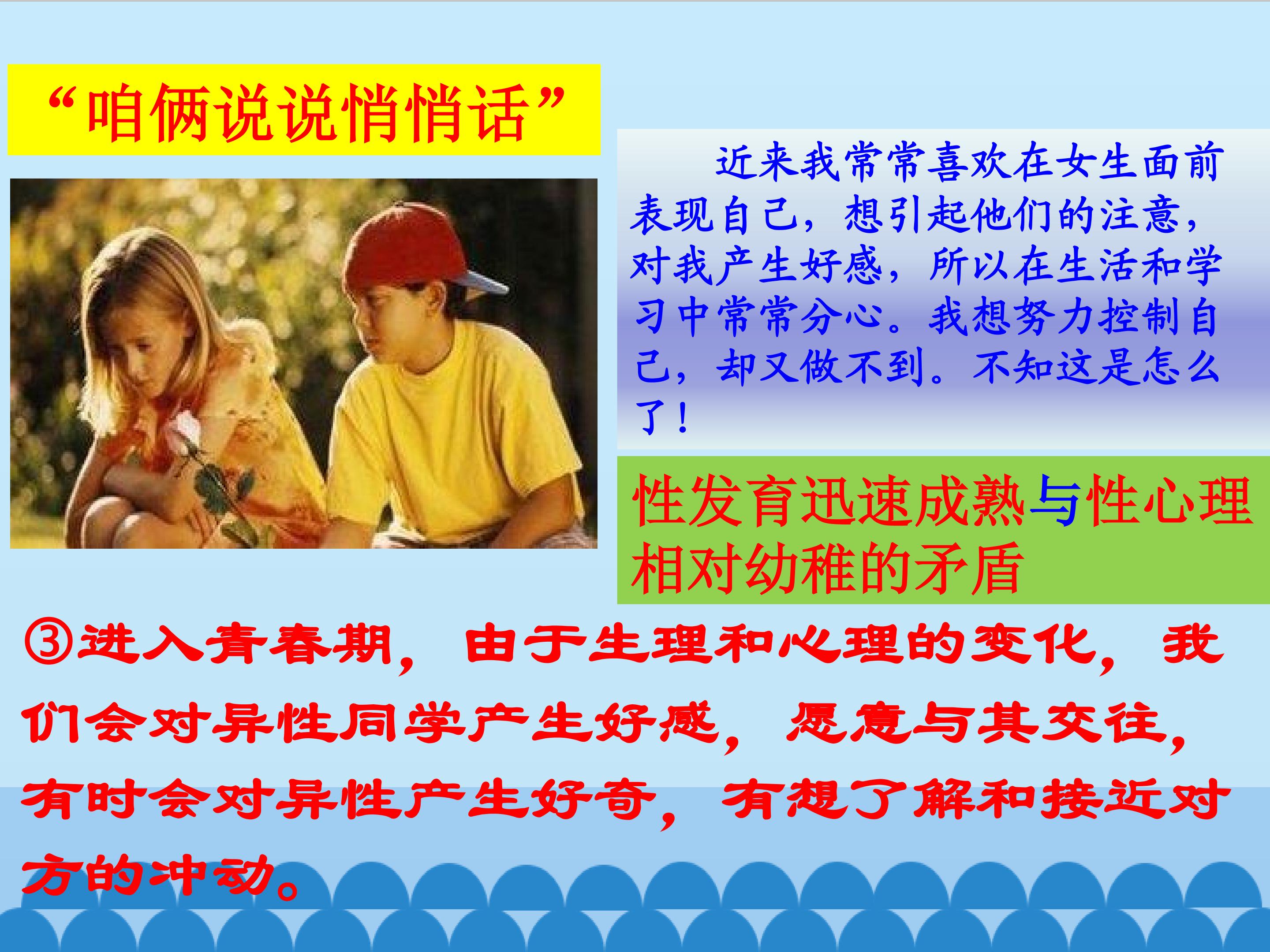 “咱俩说说悄悄话”

近来我常常喜欢在女生面前表现自己，想引起他们的注意，对我产生好感，所以在生活和学习中常常分心。我想努力控制自己，却又做不到。不知这是怎么了！

性发育迅速成熟与性心理相对幼稚的矛盾

③进入青春期，由于生理和心理的变化，我们会对异性同学产生好感，愿意与其交往，有时会对异性产生好奇，有想了解和接近对方的冲动。